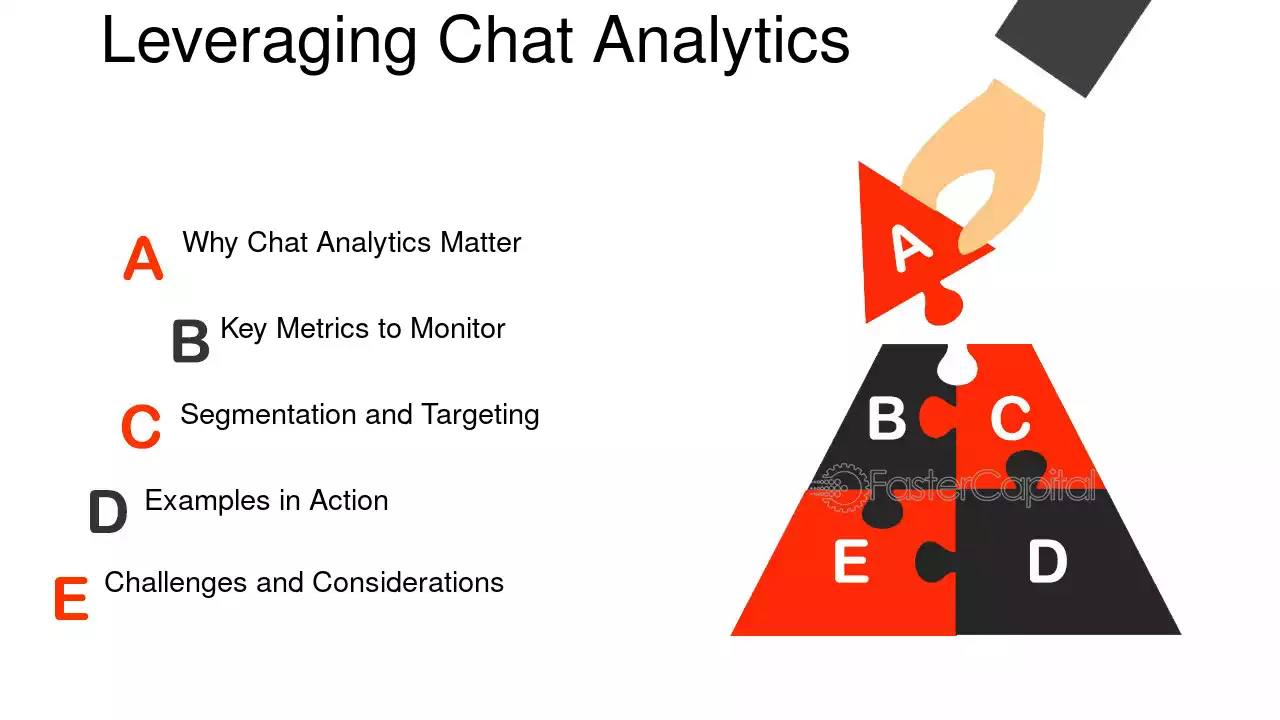 Leveraging Chat Analytics

A Why Chat Analytics Matter

B Key Metrics to Monitor

C Segmentation and Targeting

D Examples in Action

E Challenges and Considerations

A

B C

E D

FasterCapital